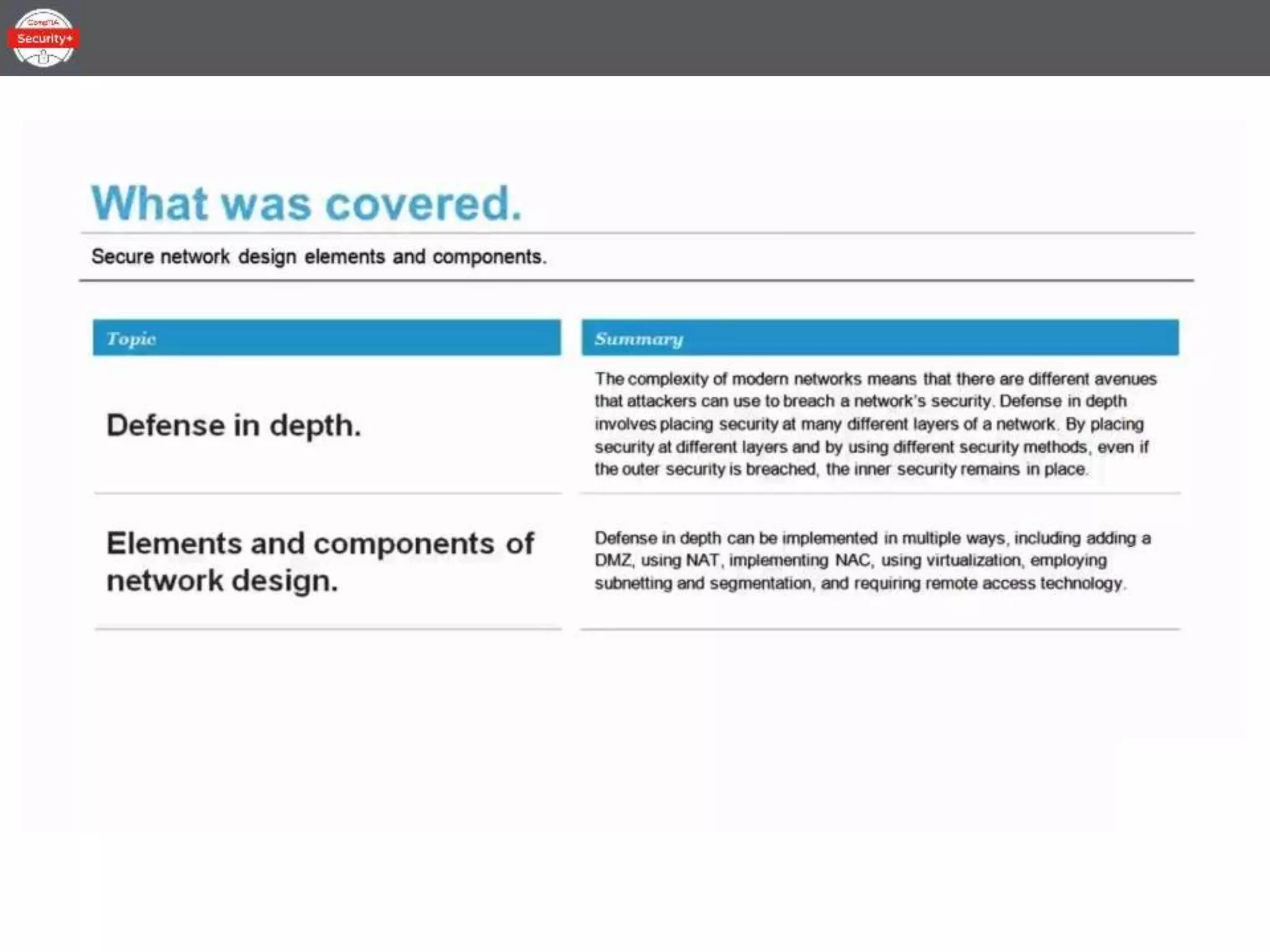 CompTIA
Security+

What was covered.

Secure network design elements and components.

| Topic | Summary |
|---|---|
| Defense in depth. | The complexity of modern networks means that there are different avenues that attackers can use to breach a network's security. Defense in depth involves placing security at many different layers of a network. By placing security at different layers and by using different security methods, even if the outer security is breached, the inner security remains in place. |
| Elements and components of network design. | Defense in depth can be implemented in multiple ways, including adding a DMZ, using NAT, implementing NAC, using virtualization, employing subnetting and segmentation, and requiring remote access technology. |